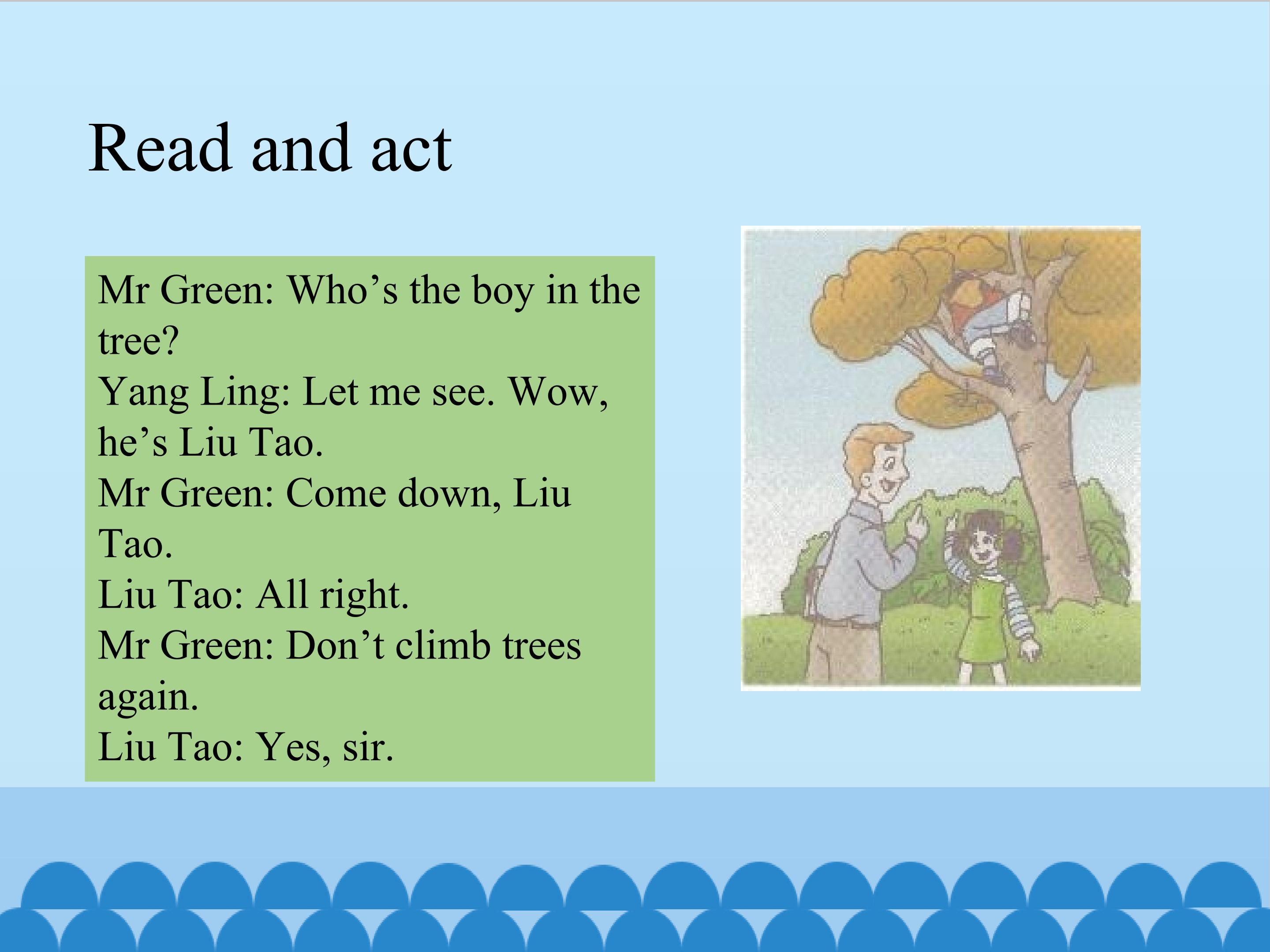 Read and act

Mr Green: Who’s the boy in the tree?
Yang Ling: Let me see. Wow, he’s Liu Tao.
Mr Green: Come down, Liu Tao.
Liu Tao: All right.
Mr Green: Don’t climb trees again.
Liu Tao: Yes, sir.